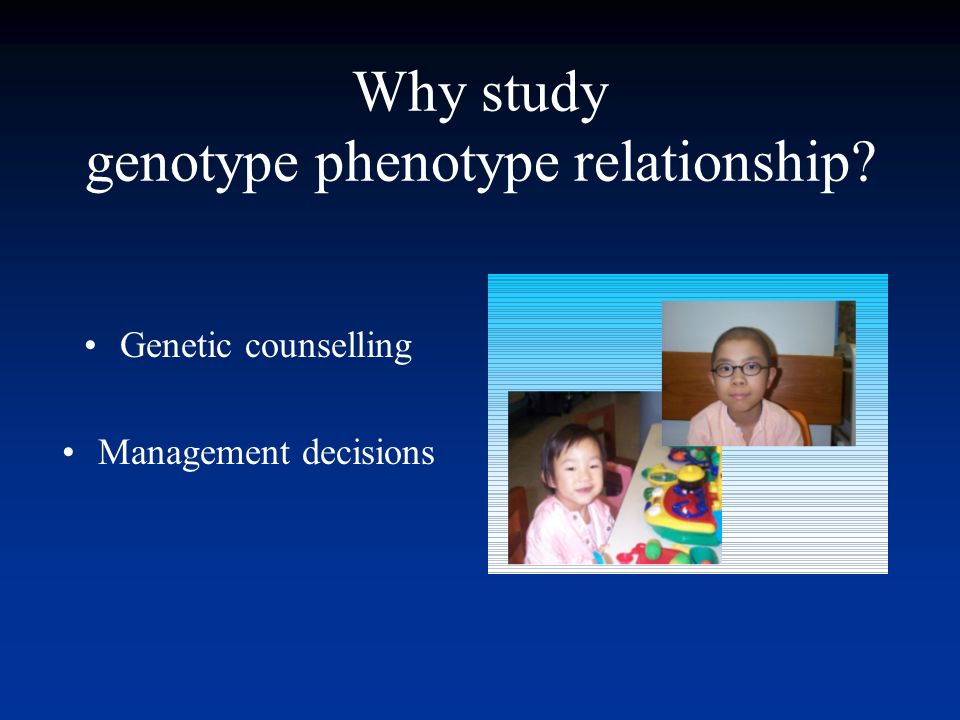 Why study
genotype phenotype relationship?

• Genetic counselling

• Management decisions